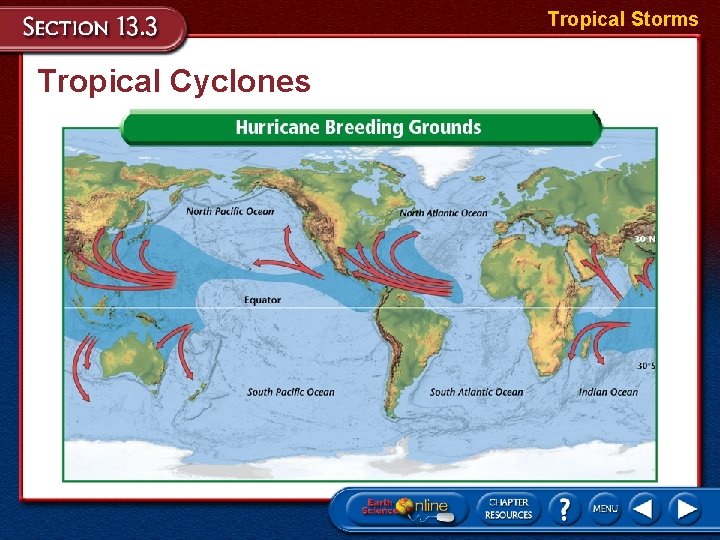 SECTION 13.3

Tropical Storms

Tropical Cyclones

Hurricane Breeding Grounds

North Pacific Ocean

North Atlantic Ocean

30°N

Equator

30°S

South Pacific Ocean

South Atlantic Ocean

Indian Ocean

Earth Science Online

CHAPTER RESOURCES

?

MENU